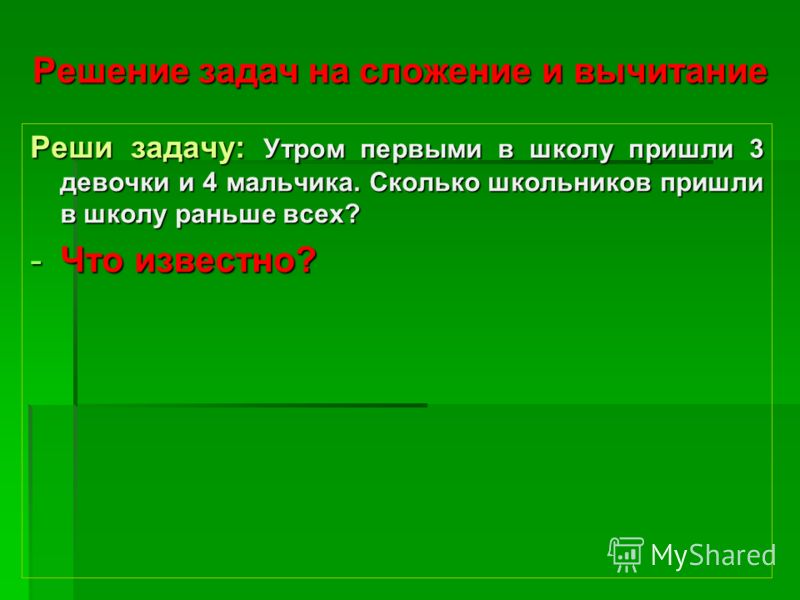 Решение задач на сложение и вычитание

Реши задачу: Утром первыми в школу пришли 3 девочки и 4 мальчика. Сколько школьников пришли в школу раньше всех?

- Что известно?

MyShared